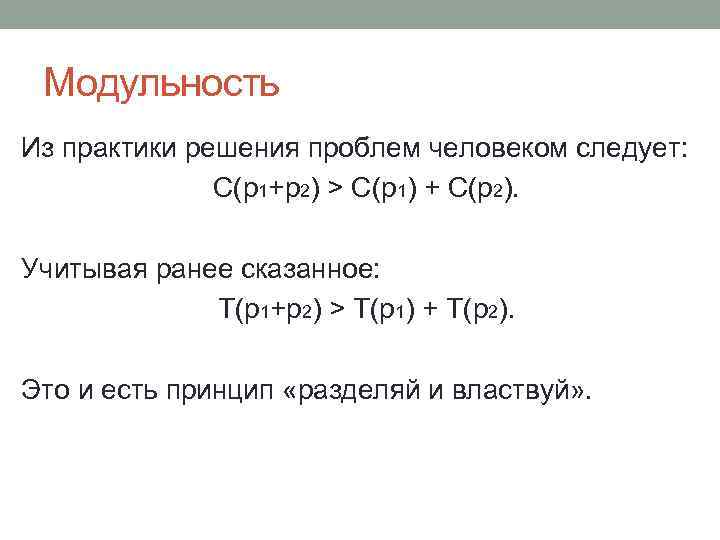 Модульность

Из практики решения проблем человеком следует:

$C(p_1+p_2) > C(p_1) + C(p_2)$.

Учитывая ранее сказанное:

$T(p_1+p_2) > T(p_1) + T(p_2)$.

Это и есть принцип «разделяй и властвуй».